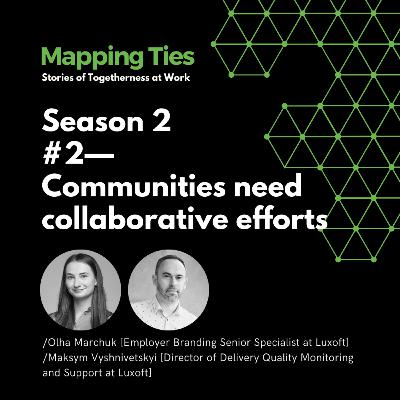 Mapping Ties
Stories of Togetherness at Work

Season 2
#2—
Communities need collaborative efforts

/Olha Marchuk [Employer Branding Senior Specialist at Luxoft]
/Maksym Vyshnivetskyi [Director of Delivery Quality Monitoring and Support at Luxoft]